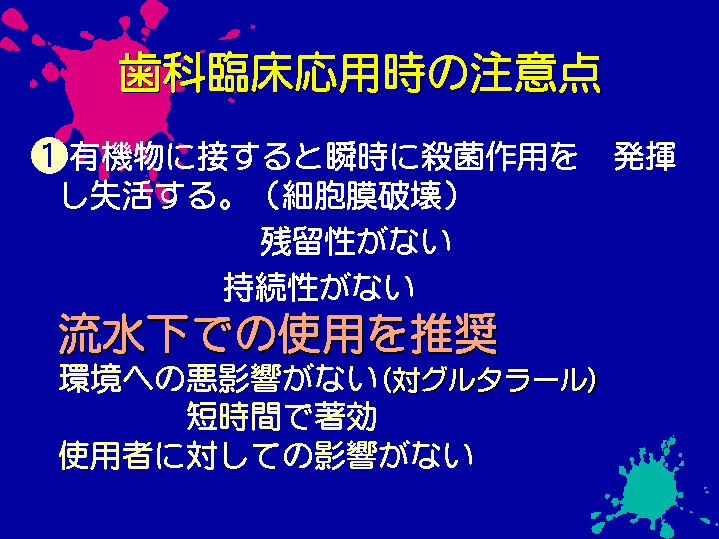 歯科臨床応用時の注意点

❶有機物に接すると瞬時に殺菌作用を　発揮し失活する。（細胞膜破壊）

残留性がない

持続性がない

流水下での使用を推奨

環境への悪影響がない(対グルタラール)

短時間で著効

使用者に対しての影響がない